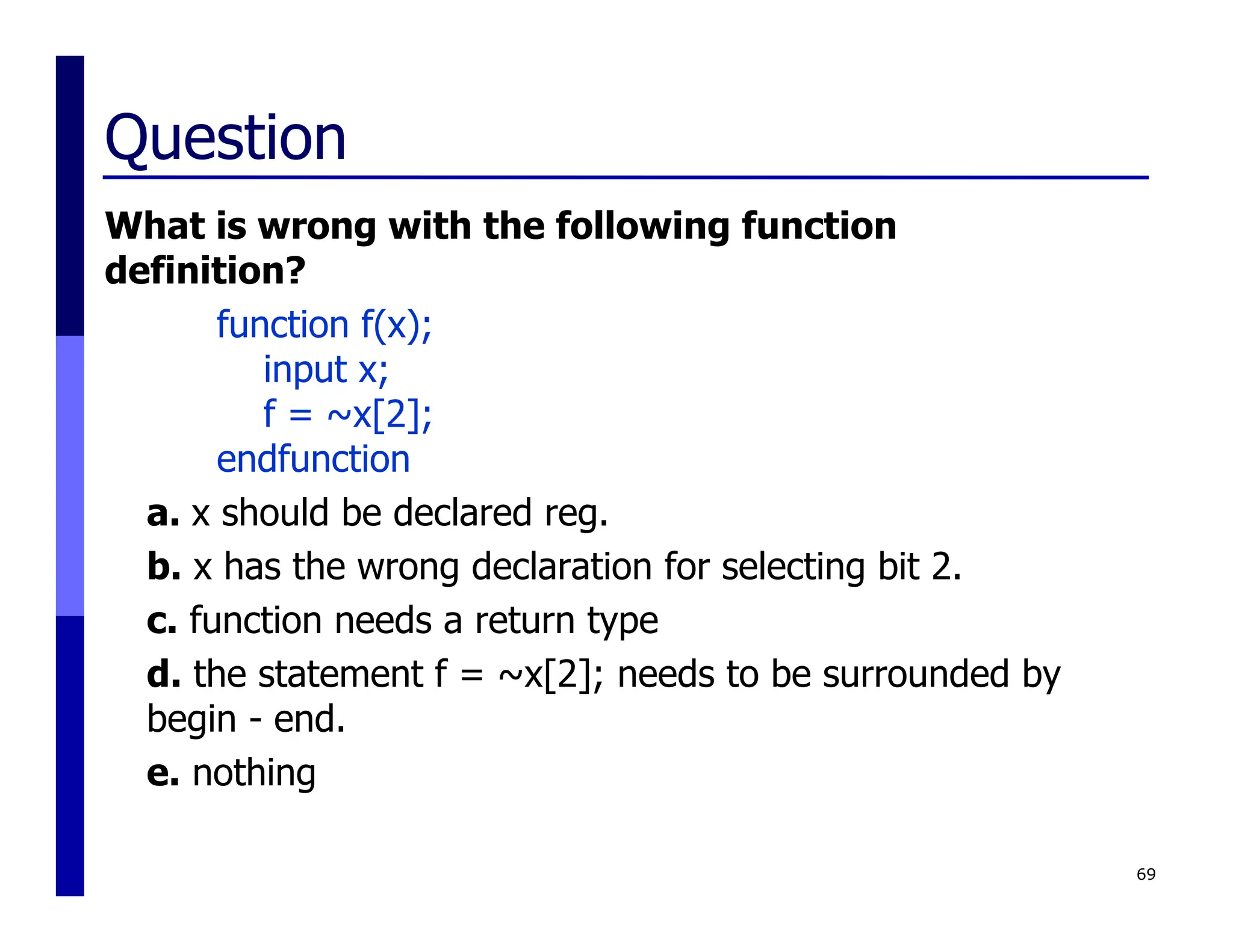 Question

What is wrong with the following function definition?

function f(x);
input x;
f = ~x[2];
endfunction

a. x should be declared reg.

b. x has the wrong declaration for selecting bit 2.

c. function needs a return type

d. the statement f = ~x[2]; needs to be surrounded by begin - end.

e. nothing

69